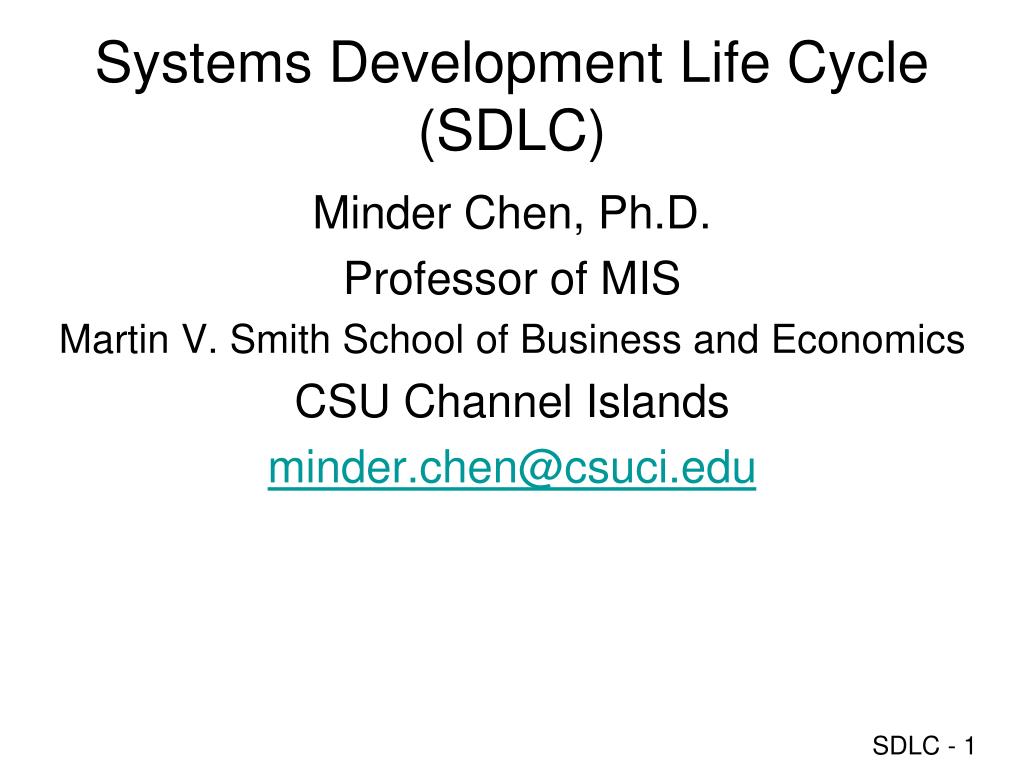 Systems Development Life Cycle (SDLC)

Minder Chen, Ph.D.

Professor of MIS

Martin V. Smith School of Business and Economics

CSU Channel Islands

minder.chen@csuci.edu

SDLC - 1